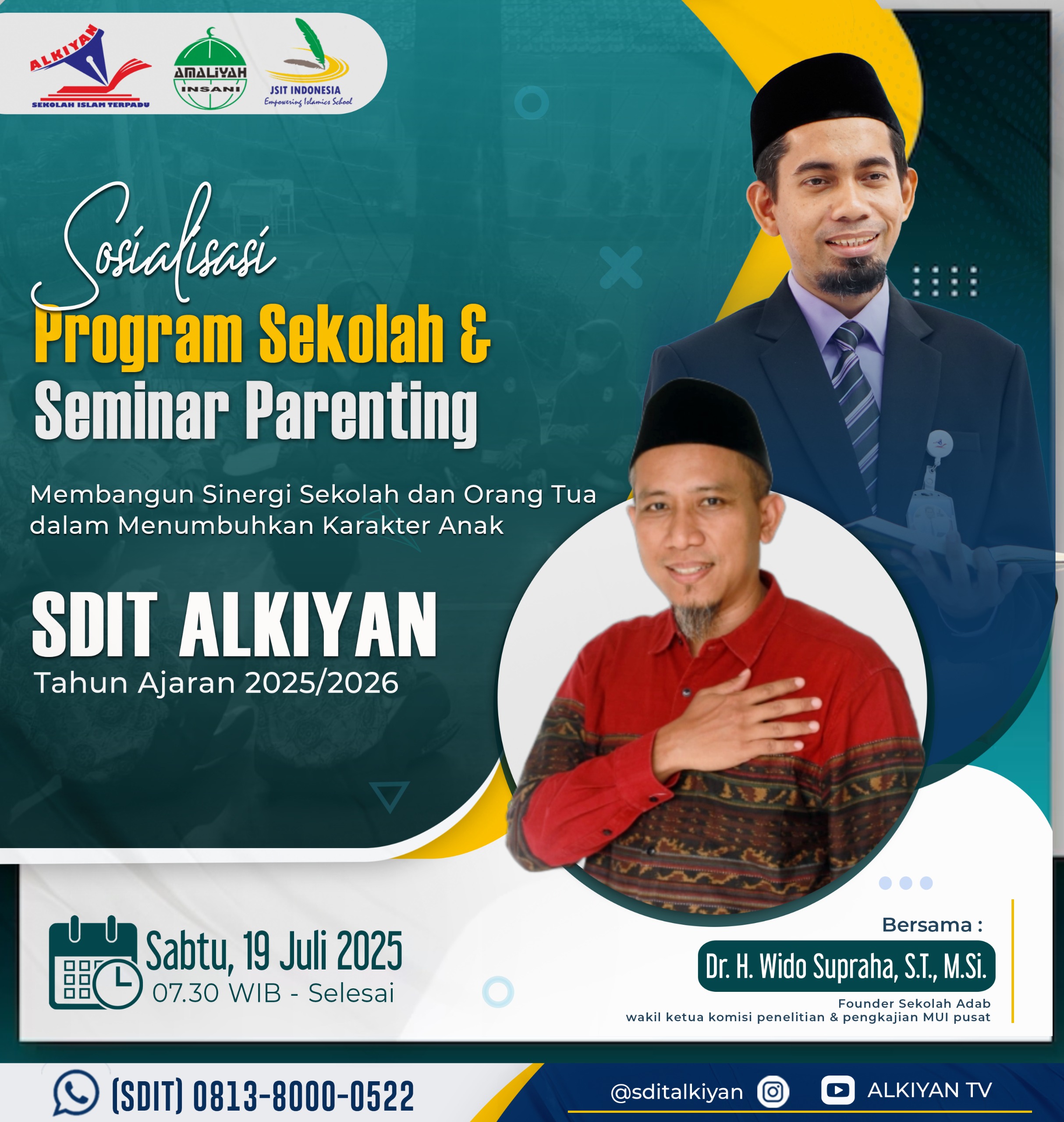 ALKIYAN
SEKOLAH ISLAM TERPADU

AMALIYAH
INSANI

JSIT INDONESIA
Empowering Islamics School

Sosialisasi
Program Sekolah &
Seminar Parenting

Membangun Sinergi Sekolah dan Orang Tua dalam Menumbuhkan Karakter Anak

SDIT ALKIYAN
Tahun Ajaran 2025/2026

Sabtu, 19 Juli 2025
07.30 WIB - Selesai

Bersama :
Dr. H. Wido Supraha, S.T., M.Si.
Founder Sekolah Adab
wakil ketua komisi penelitian & pengkajian MUI pusat

(SDIT) 0813-8000-0522

@sditalkiyan

ALKIYAN TV